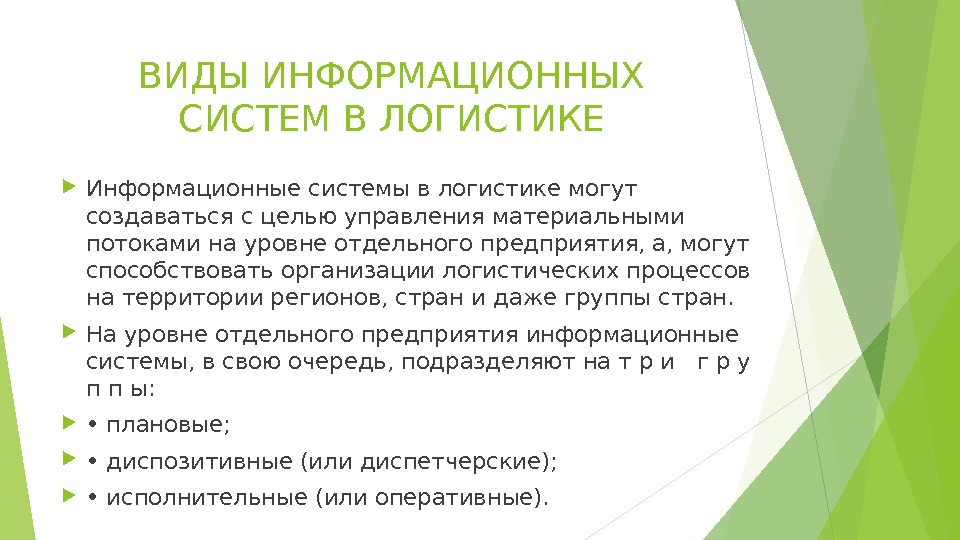 ВИДЫ ИНФОРМАЦИОННЫХ СИСТЕМ В ЛОГИСТИКЕ

Информационные системы в логистике могут создаваться с целью управления материальными потоками на уровне отдельного предприятия, а, могут способствовать организации логистических процессов на территории регионов, стран и даже группы стран.

На уровне отдельного предприятия информационные системы, в свою очередь, подразделяют на т р и г р у п п ы:

• плановые;

• диспозитивные (или диспетчерские);

• исполнительные (или оперативные).